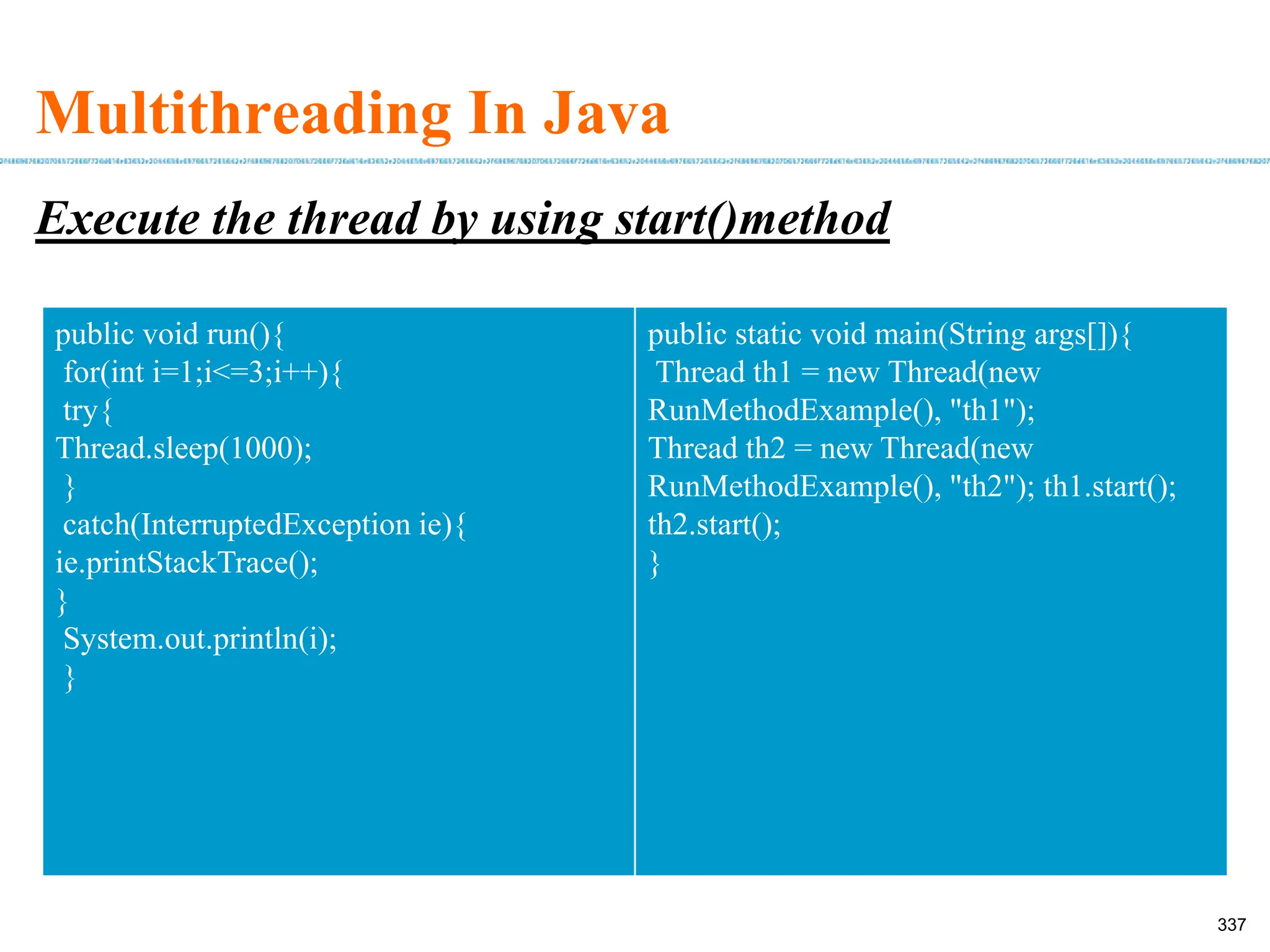 Multithreading In Java

Execute the thread by using start()method

public void run(){
for(int i=1;i<=3;i++){
try{
Thread.sleep(1000);
}
catch(InterruptedException ie){
ie.printStackTrace();
}
System.out.println(i);
}

public static void main(String args[]){
Thread th1 = new Thread(new RunMethodExample(), "th1");
Thread th2 = new Thread(new RunMethodExample(), "th2"); th1.start();
th2.start();
}

337